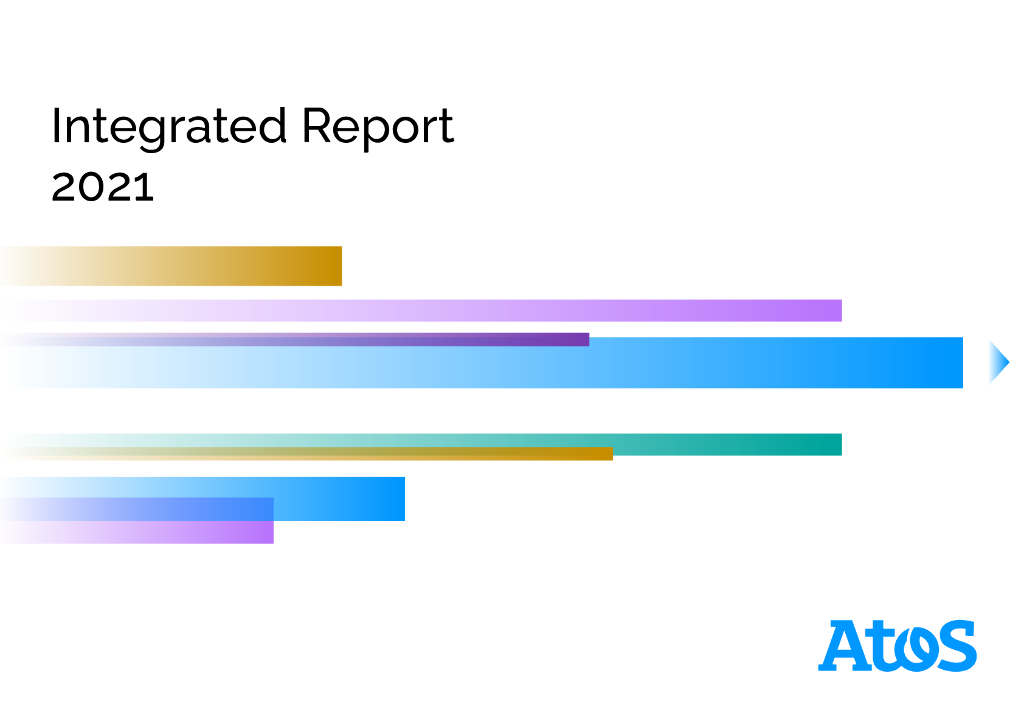 Integrated Report
2021

Atos